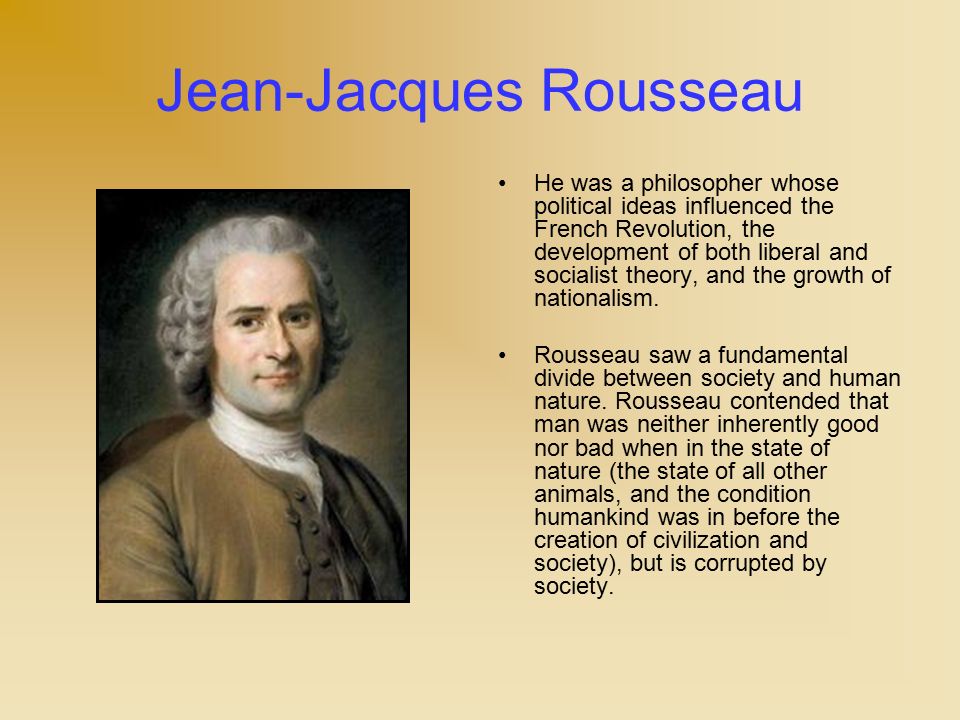 Jean-Jacques Rousseau

• He was a philosopher whose political ideas influenced the French Revolution, the development of both liberal and socialist theory, and the growth of nationalism.

• Rousseau saw a fundamental divide between society and human nature. Rousseau contended that man was neither inherently good nor bad when in the state of nature (the state of all other animals, and the condition humankind was in before the creation of civilization and society), but is corrupted by society.